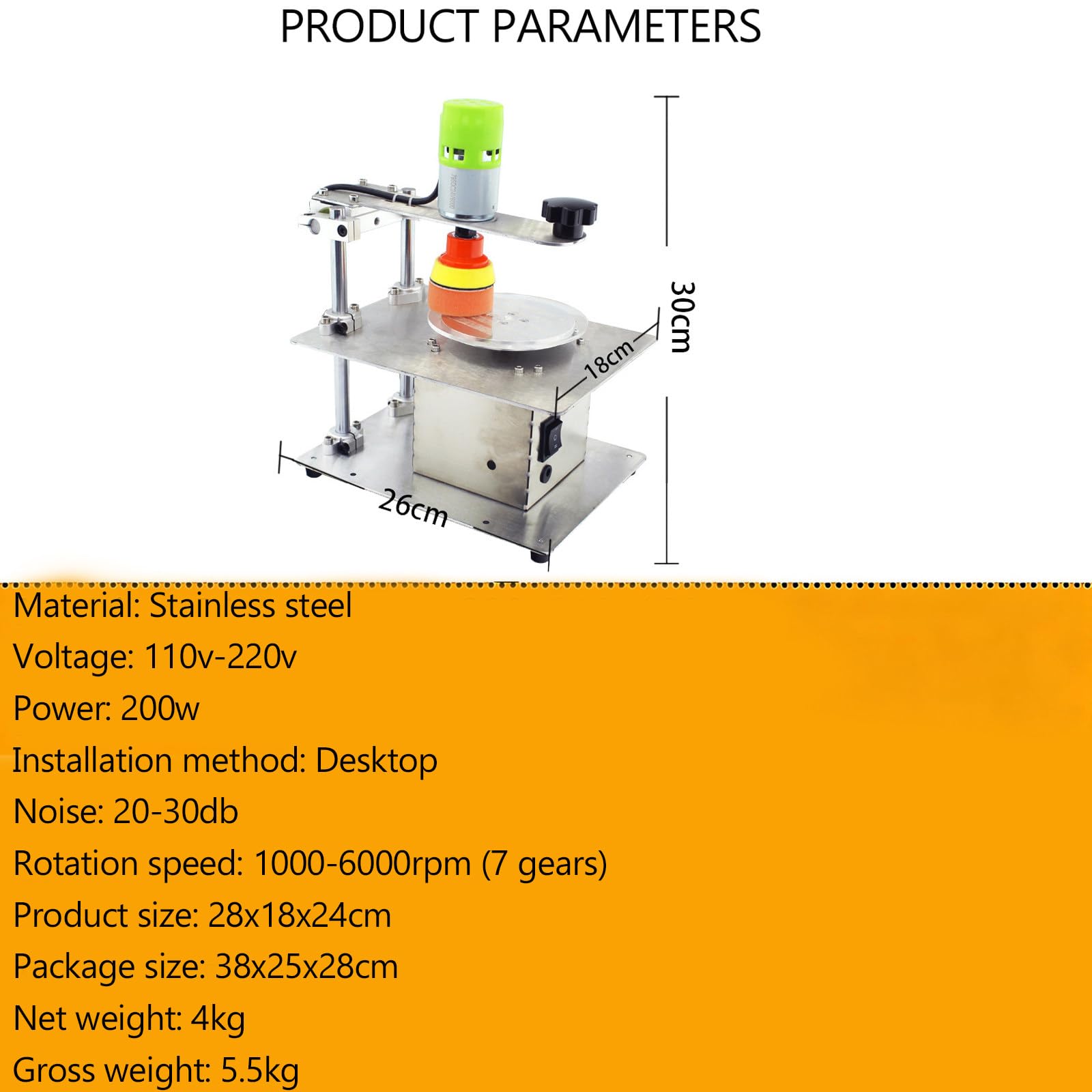 PRODUCT PARAMETERS

30cm

18cm

26cm

Material: Stainless steel

Voltage: 110v-220v

Power: 200w

Installation method: Desktop

Noise: 20-30db

Rotation speed: 1000-6000rpm (7 gears)

Product size: 28x18x24cm

Package size: 38x25x28cm

Net weight: 4kg

Gross weight: 5.5kg